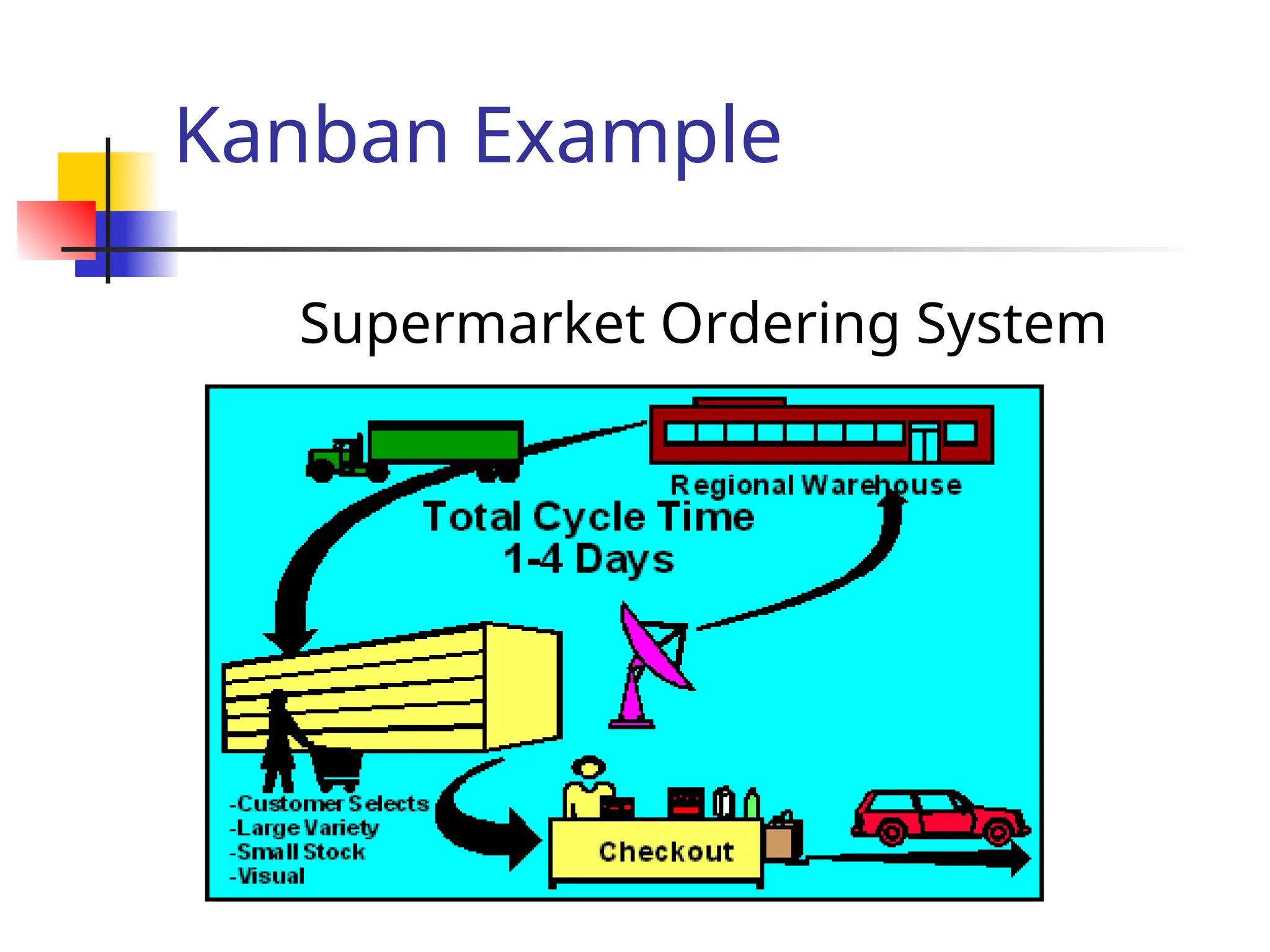 Kanban Example

Supermarket Ordering System

Regional Warehouse

Total Cycle Time
1-4 Days

-Customer Selects
-Large Variety
-Small Stock
-Visual

Checkout